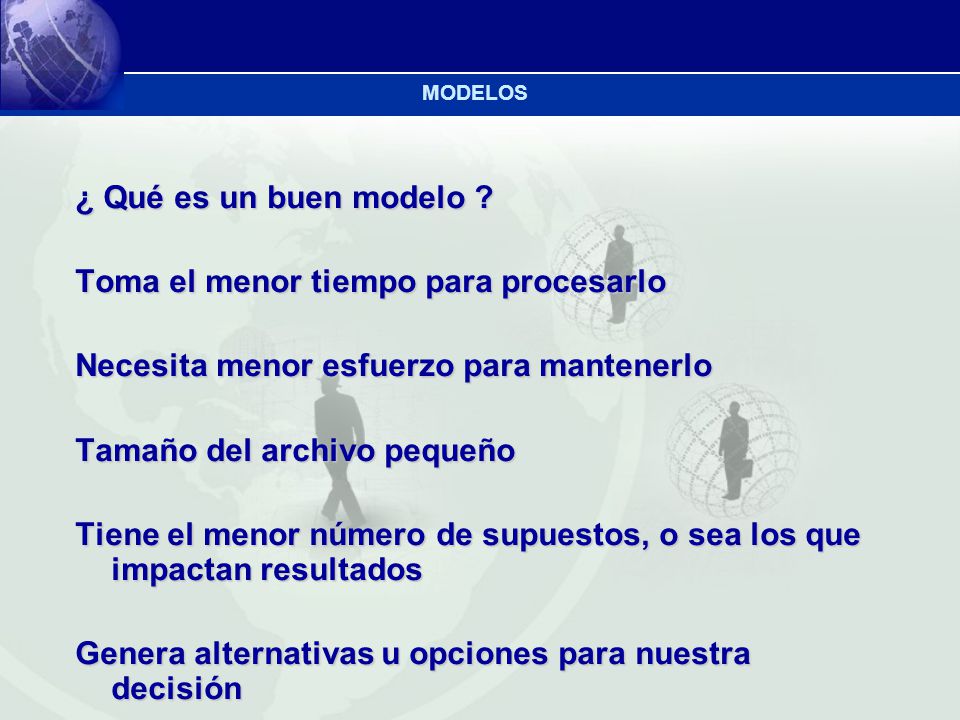 MODELOS

¿ Qué es un buen modelo ?

Toma el menor tiempo para procesarlo

Necesita menor esfuerzo para mantenerlo

Tamaño del archivo pequeño

Tiene el menor número de supuestos, o sea los que impactan resultados

Genera alternativas u opciones para nuestra decisión